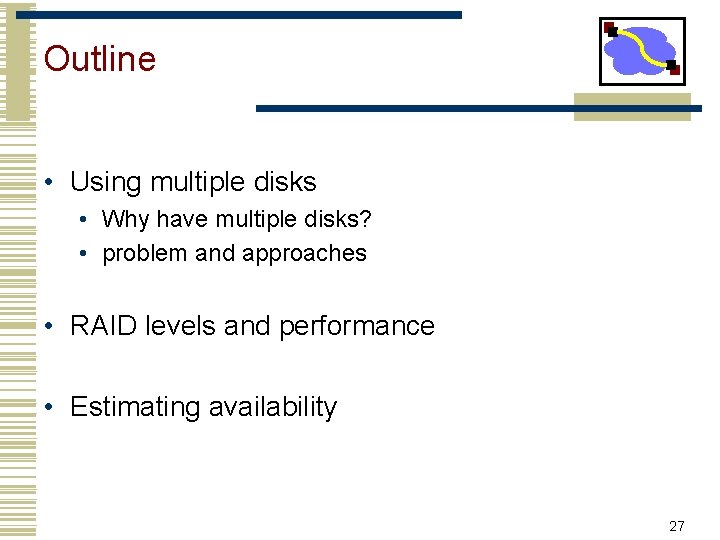 Outline

• Using multiple disks
• Why have multiple disks?
• problem and approaches

• RAID levels and performance

• Estimating availability

27